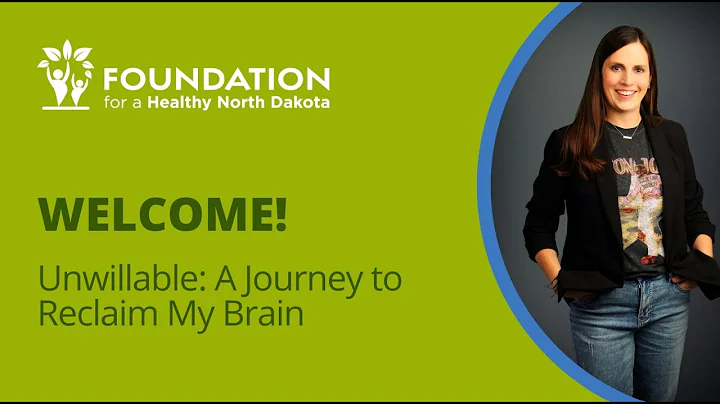 FOUNDATION
for a Healthy North Dakota

WELCOME!

Unwillable: A Journey to Reclaim My Brain